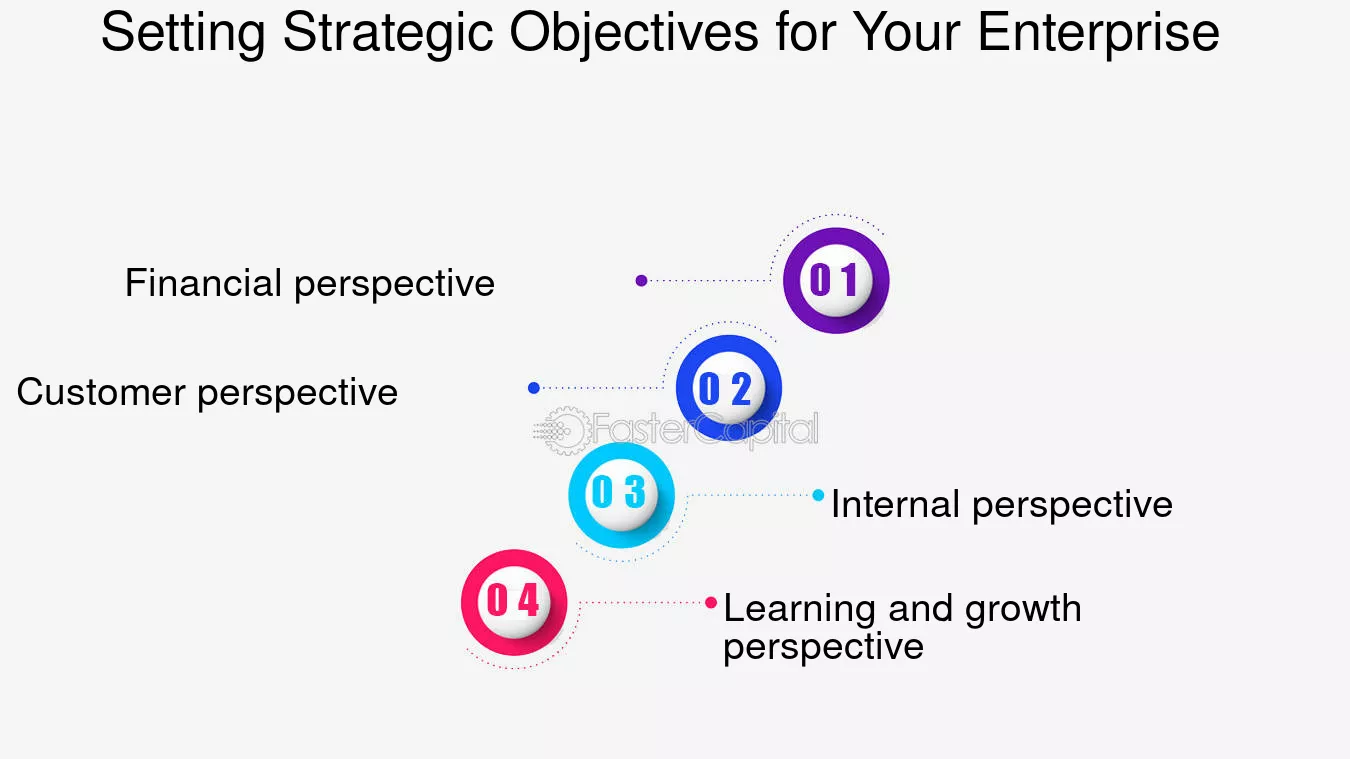 Setting Strategic Objectives for Your Enterprise

Financial perspective

01

Customer perspective

02

FasterCapital

03

Internal perspective

04

Learning and growth perspective